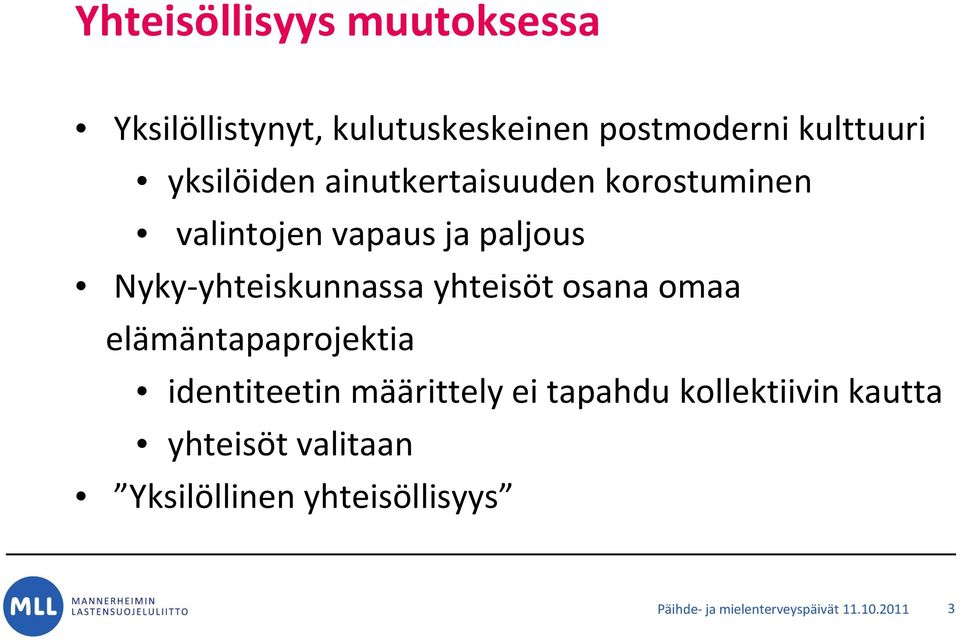 Yhteisöllisyys muutoksessa

• Yksilöllistynyt, kulutuskeskeinen postmoderni kulttuuri
  • yksilöiden ainutkertaisuuden korostuminen
  • valintojen vapaus ja paljous
• Nyky-yhteiskunnassa yhteisöt osana omaa elämäntapaprojektia
  • identiteetin määrittely ei tapahdu kollektiivin kautta
  • yhteisöt valitaan
• ”Yksilöllinen yhteisöllisyys”

MLL MANNERHEIMIN LASTENSUOJELULIITTO

Päihde- ja mielenterveyspäivät 11.10.2011

3